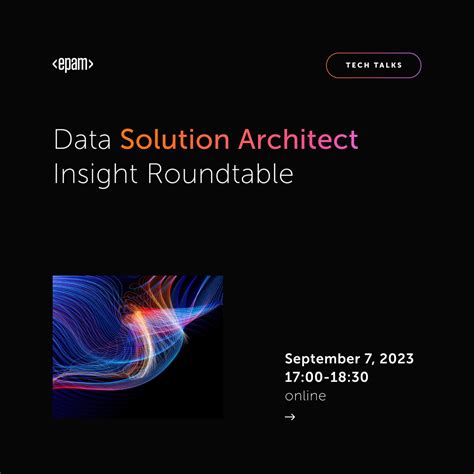 <epam>

TECH TALKS

Data Solution Architect Insight Roundtable

September 7, 2023
17:00-18:30
online
→